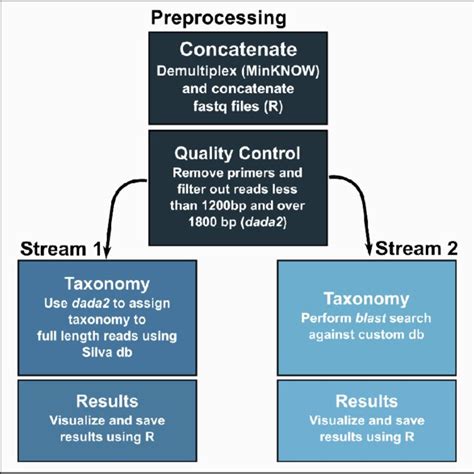 Preprocessing

Concatenate
Demultiplex (MinKNOW) and concatenate fastq files (R)

Quality Control
Remove primers and filter out reads less than 1200bp and over 1800 bp (dada2)

Stream 1

Taxonomy
Use dada2 to assign taxonomy to full length reads using Silva db

Results
Visualize and save results using R

Stream 2

Taxonomy
Perform blast search against custom db

Results
Visualize and save results using R